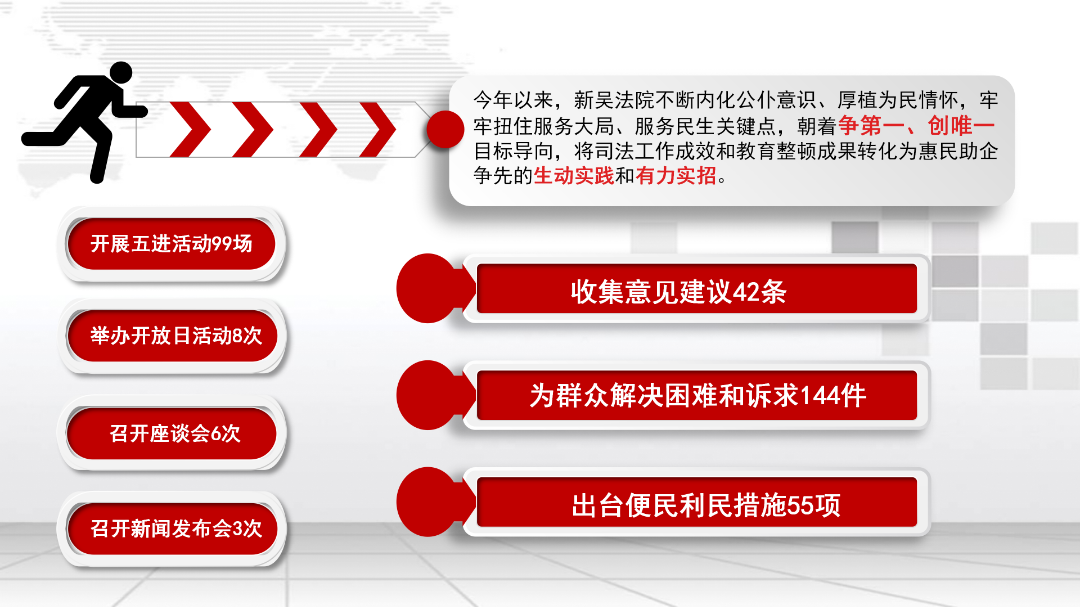 今年以来，新吴法院不断内化公仆意识、厚植为民情怀，牢牢扭住服务大局、服务民生关键点，朝着争第一、创唯一目标导向，将司法工作成效和教育整顿成果转化为惠民助企争先的生动实践和有力实招。

开展五进活动99场

举办开放日活动8次

召开座谈会6次

召开新闻发布会3次

收集意见建议42条

为群众解决困难和诉求144件

出台便民利民措施55项